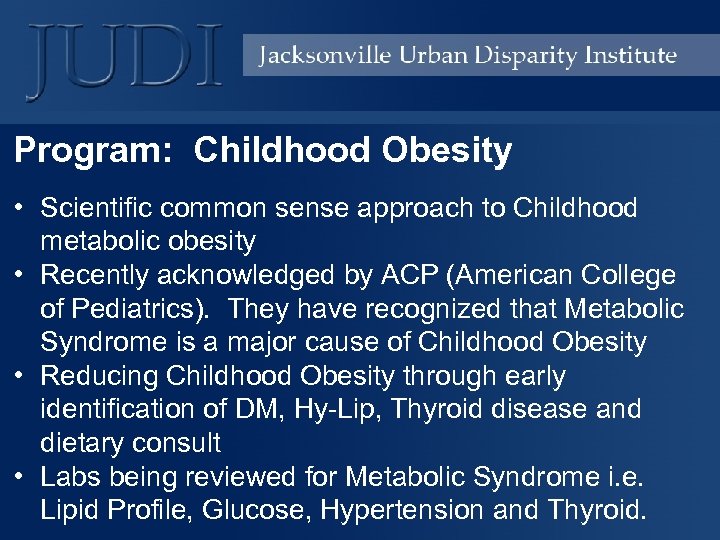 JUDI

Jacksonville Urban Disparity Institute

Program: Childhood Obesity

• Scientific common sense approach to Childhood metabolic obesity
• Recently acknowledged by ACP (American College of Pediatrics). They have recognized that Metabolic Syndrome is a major cause of Childhood Obesity
• Reducing Childhood Obesity through early identification of DM, Hy-Lip, Thyroid disease and dietary consult
• Labs being reviewed for Metabolic Syndrome i.e. Lipid Profile, Glucose, Hypertension and Thyroid.